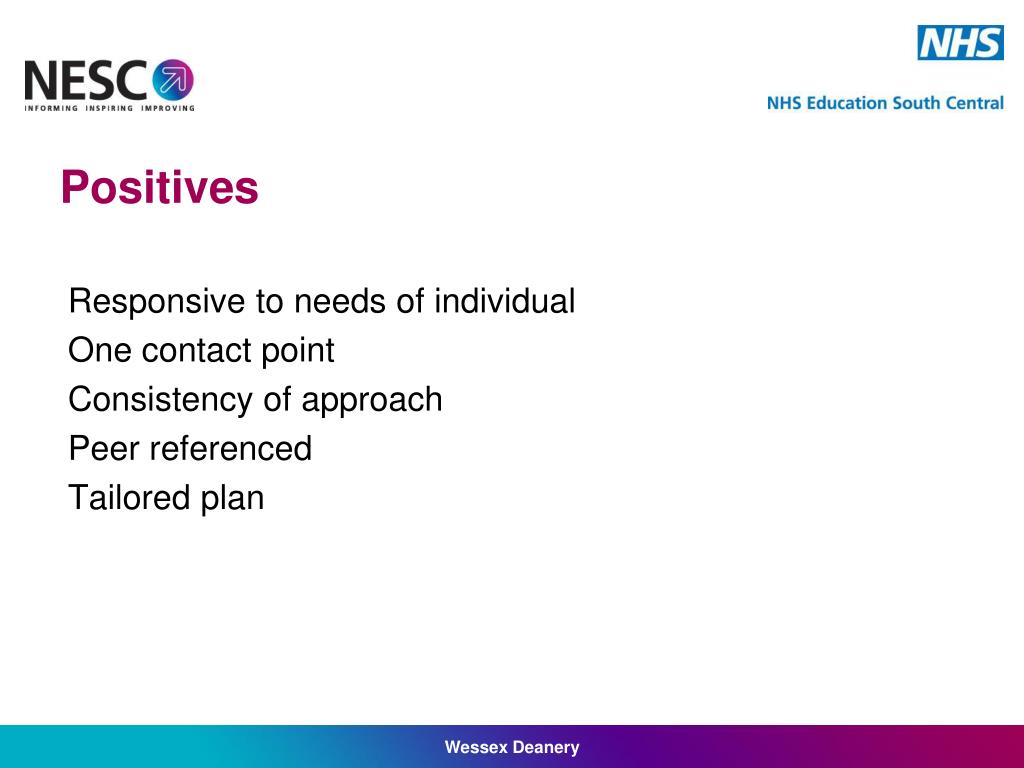 NESC
INFORMING INSPIRING IMPROVING

NHS
NHS Education South Central

Positives

Responsive to needs of individual
One contact point
Consistency of approach
Peer referenced
Tailored plan

Wessex Deanery